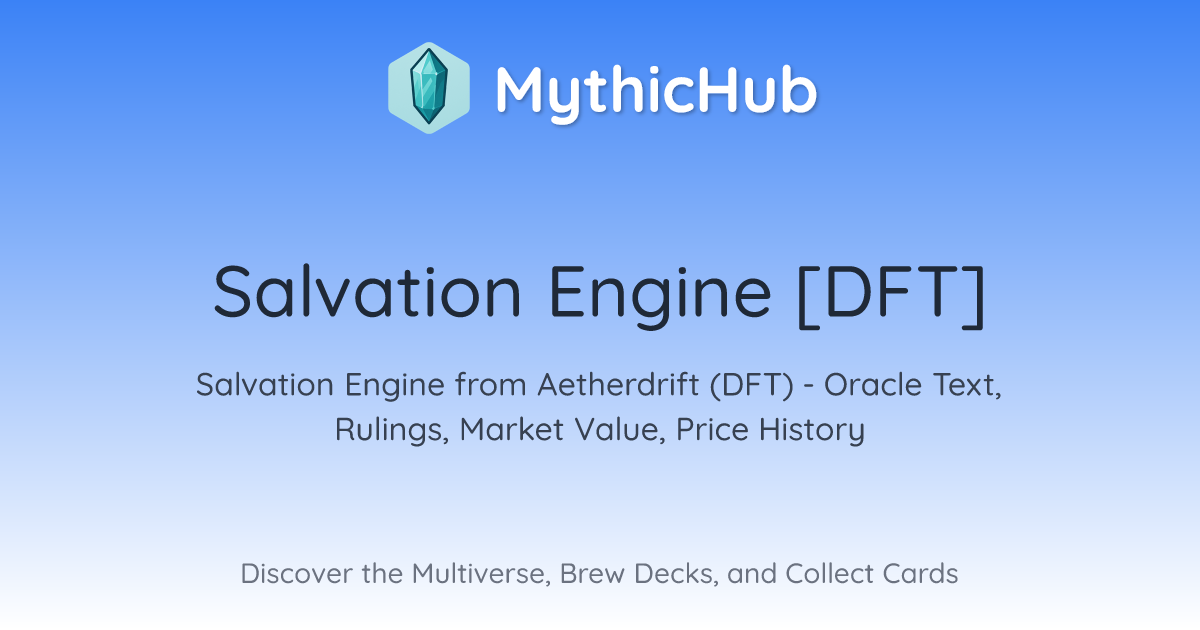 MythicHub

Salvation Engine [DFT]

Salvation Engine from Aetherdrift (DFT) - Oracle Text, Rulings, Market Value, Price History

Discover the Multiverse, Brew Decks, and Collect Cards